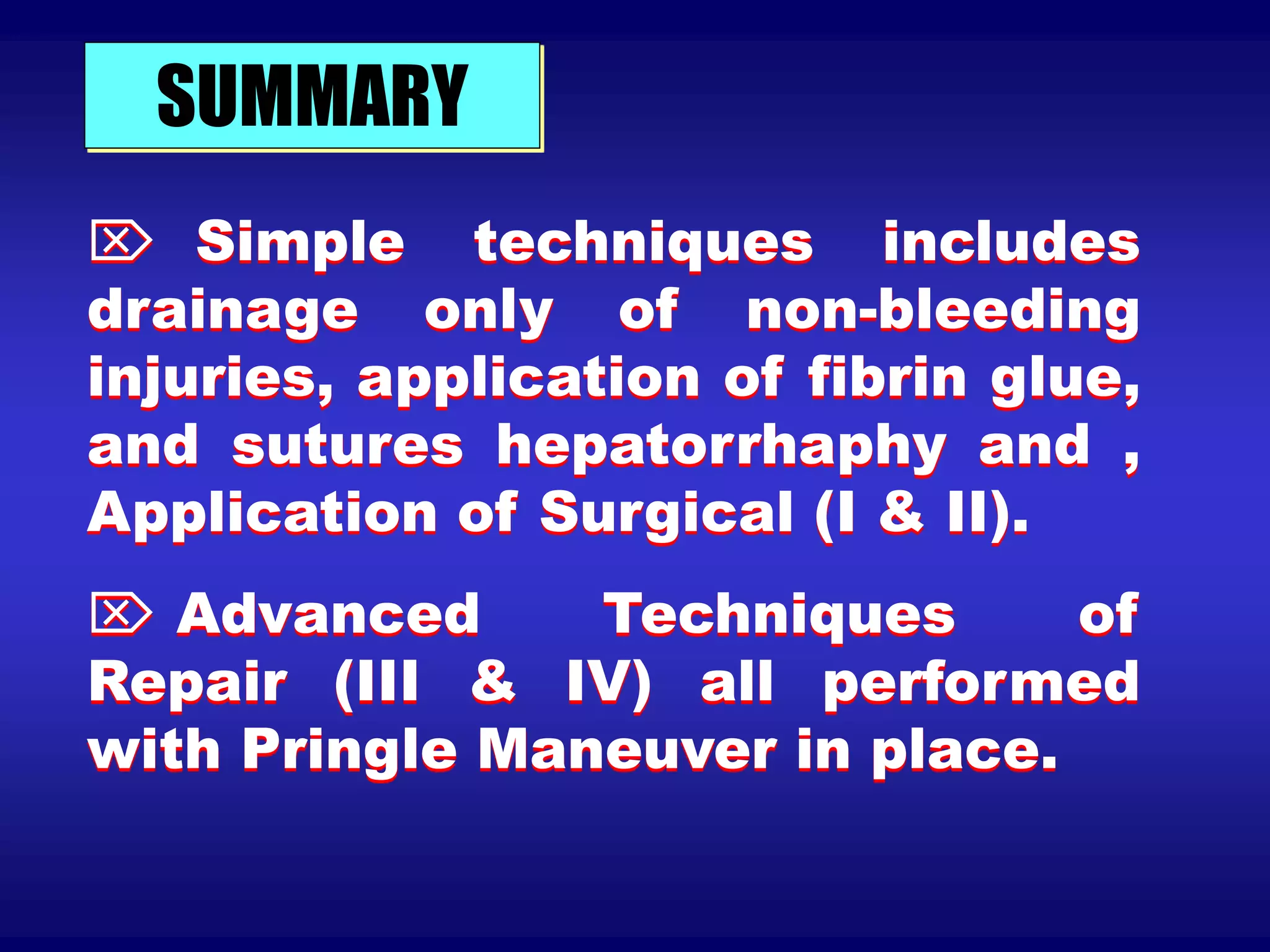 SUMMARY

⌦ Simple techniques includes drainage only of non-bleeding injuries, application of fibrin glue, and sutures hepatorrhaphy and , Application of Surgical (I & II).

⌦ Advanced Techniques of Repair (III & IV) all performed with Pringle Maneuver in place.